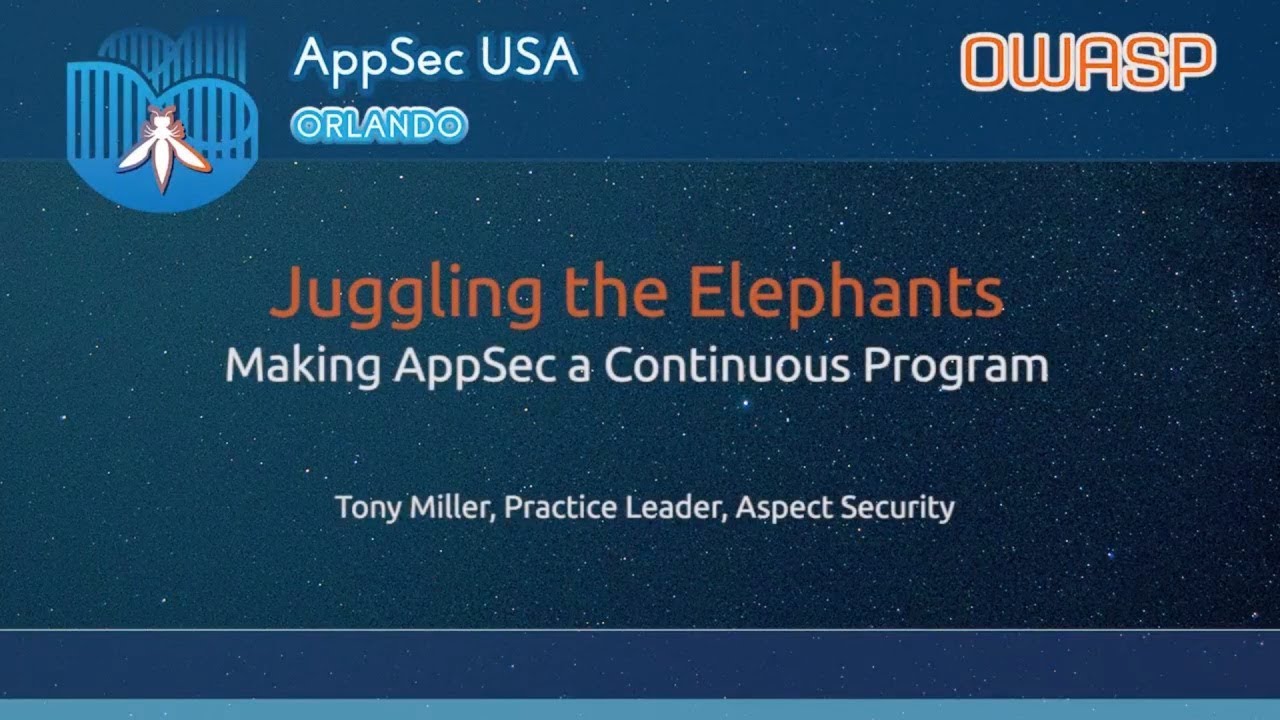 AppSec USA
ORLANDO

OWASP

Juggling the Elephants
Making AppSec a Continuous Program

Tony Miller, Practice Leader, Aspect Security